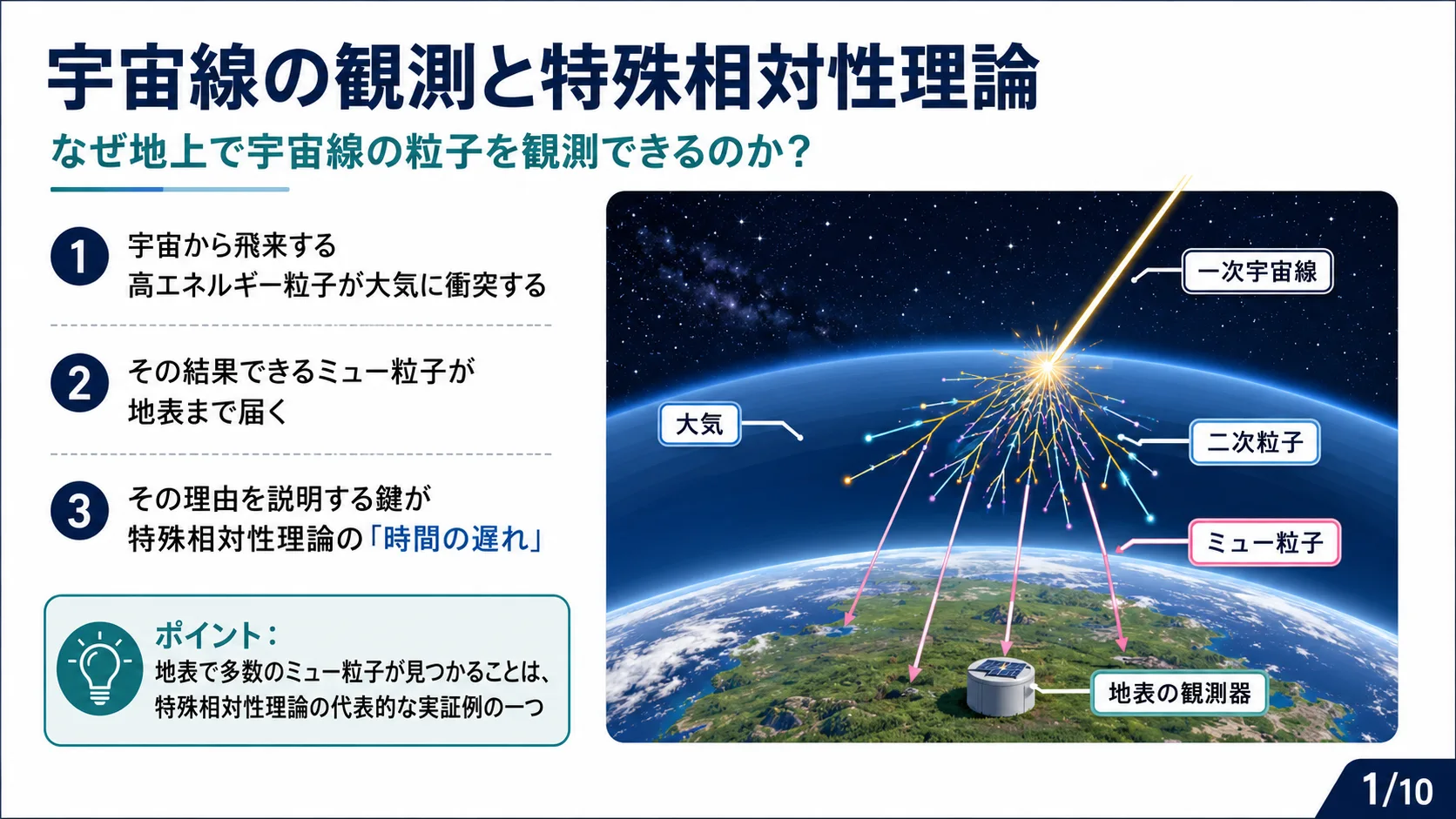 宇宙線の観測と特殊相対性理論

なぜ地上で宇宙線の粒子を観測できるのか？

1 宇宙から飛来する高エネルギー粒子が大気に衝突する

2 その結果できるミュー粒子が地表まで届く

3 その理由を説明する鍵が特殊相対性理論の「時間の遅れ」

ポイント：
地表で多数のミュー粒子が見つかることは、特殊相対性理論の代表的な実証例の一つ

一次宇宙線

大気

二次粒子

ミュー粒子

地表の観測器

1/10